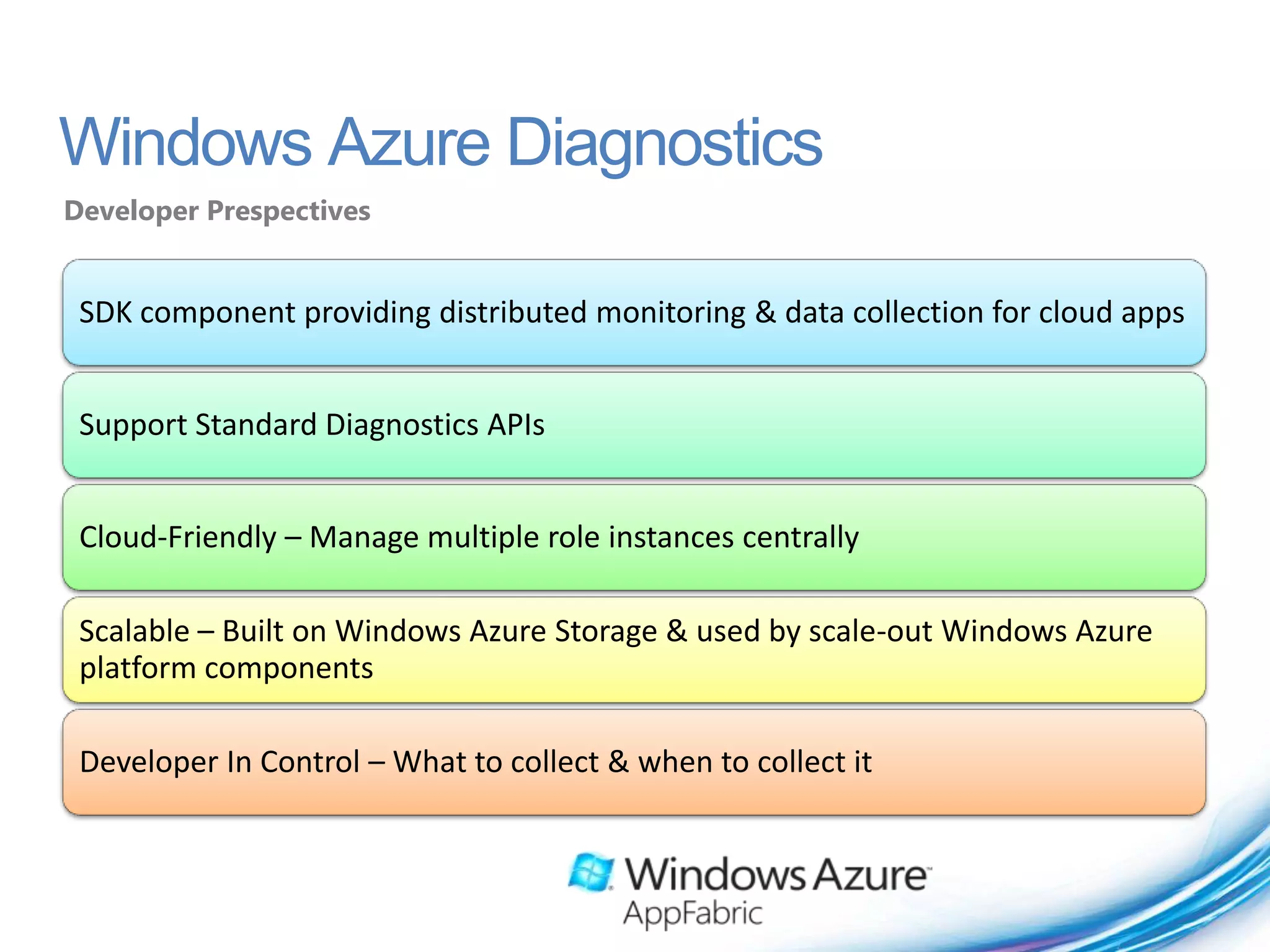 Windows Azure Diagnostics

Developer Prespectives

SDK component providing distributed monitoring & data collection for cloud apps

Support Standard Diagnostics APIs

Cloud-Friendly – Manage multiple role instances centrally

Scalable – Built on Windows Azure Storage & used by scale-out Windows Azure platform components

Developer In Control – What to collect & when to collect it

Windows Azure™
AppFabric